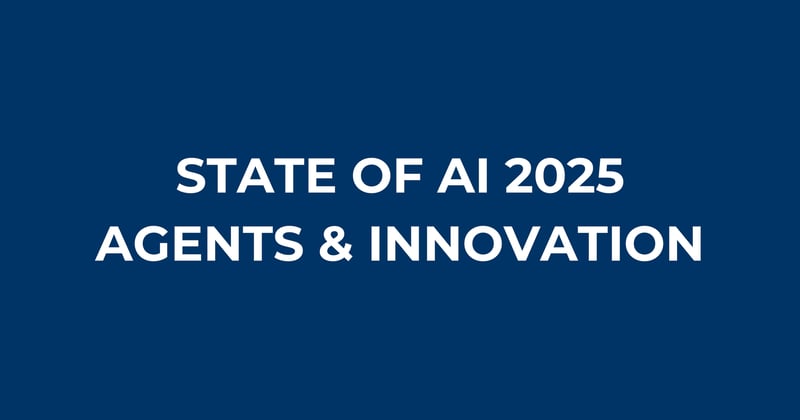 STATE OF AI 2025
AGENTS & INNOVATION